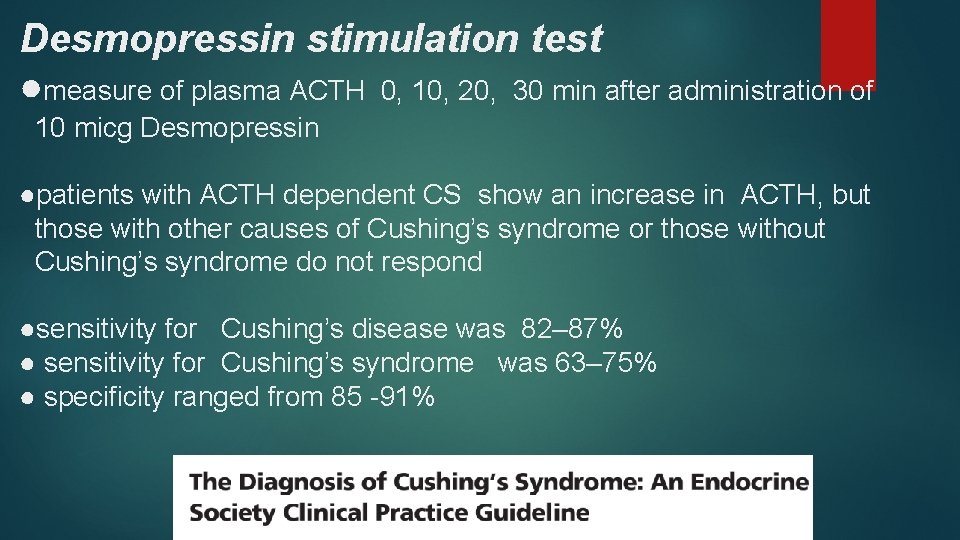 Desmopressin stimulation test

●measure of plasma ACTH 0, 10, 20, 30 min after administration of 10 micg Desmopressin

●patients with ACTH dependent CS show an increase in ACTH, but those with other causes of Cushing's syndrome or those without Cushing's syndrome do not respond

●sensitivity for Cushing's disease was 82–87%
● sensitivity for Cushing's syndrome was 63–75%
● specificity ranged from 85 -91%

The Diagnosis of Cushing's Syndrome: An Endocrine Society Clinical Practice Guideline